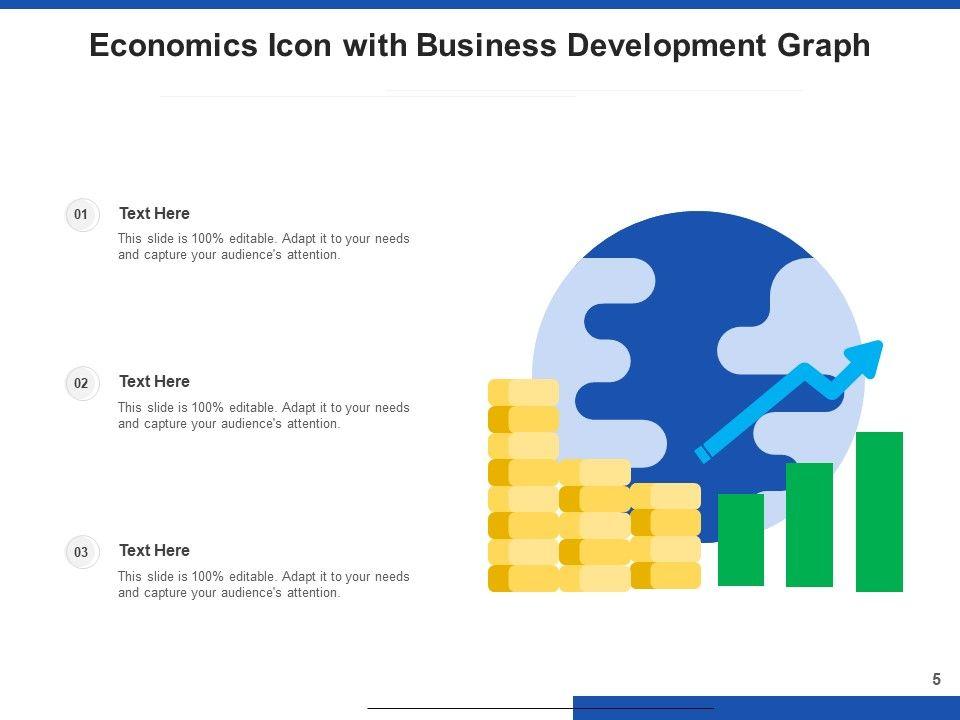 Economics Icon with Business Development Graph

01
Text Here
This slide is 100% editable. Adapt it to your needs and capture your audience's attention.

02
Text Here
This slide is 100% editable. Adapt it to your needs and capture your audience's attention.

03
Text Here
This slide is 100% editable. Adapt it to your needs and capture your audience's attention.

5